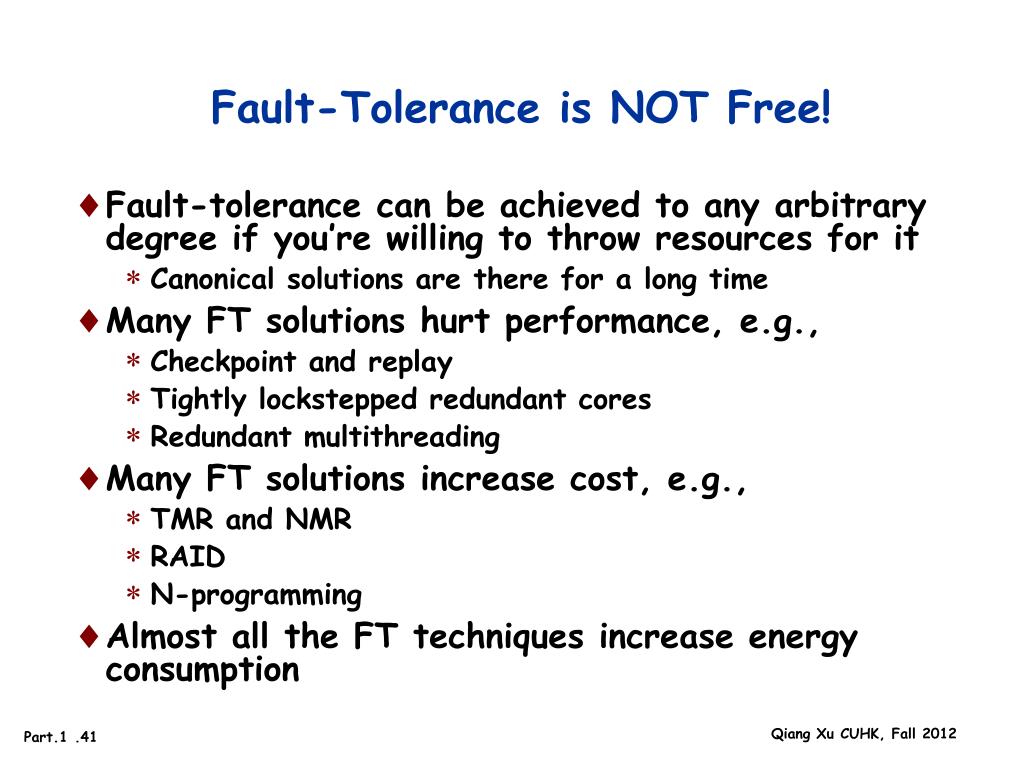 Fault-Tolerance is NOT Free!

♦ Fault-tolerance can be achieved to any arbitrary degree if you're willing to throw resources for it
 * Canonical solutions are there for a long time
♦ Many FT solutions hurt performance, e.g.,
 * Checkpoint and replay
 * Tightly lockstepped redundant cores
 * Redundant multithreading
♦ Many FT solutions increase cost, e.g.,
 * TMR and NMR
 * RAID
 * N-programming
♦ Almost all the FT techniques increase energy consumption

Part.1 .41

Qiang Xu CUHK, Fall 2012